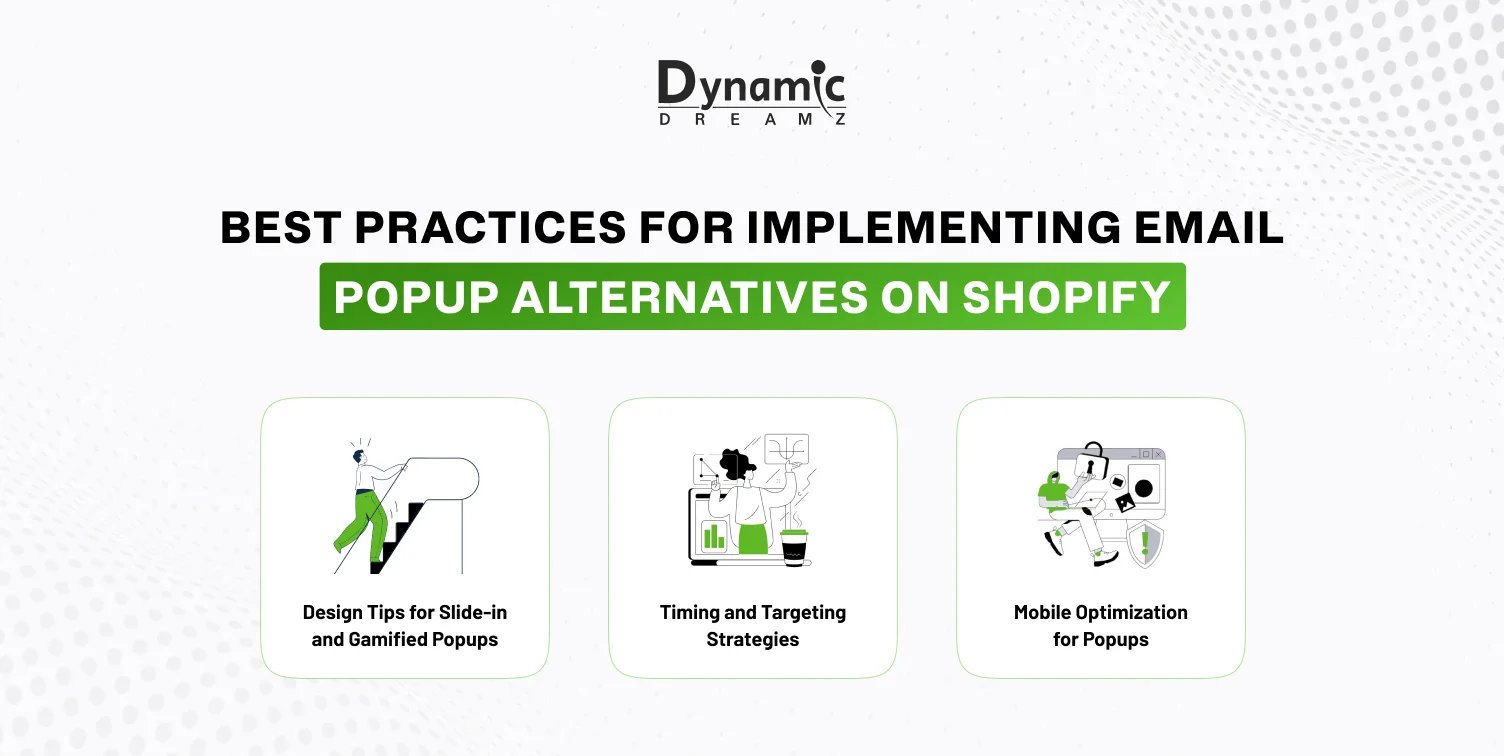 Dynamic
DREAMZ

BEST PRACTICES FOR IMPLEMENTING EMAIL POPUP ALTERNATIVES ON SHOPIFY

Design Tips for Slide-in and Gamified Popups

Timing and Targeting Strategies

Mobile Optimization for Popups